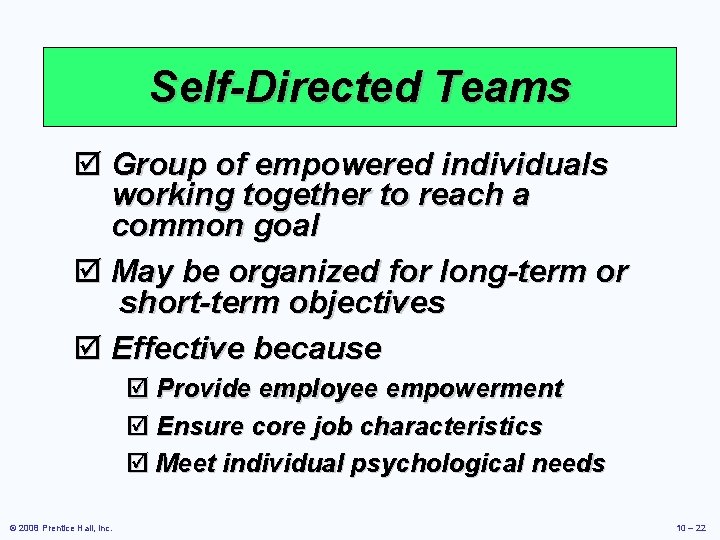 Self-Directed Teams

☑ Group of empowered individuals working together to reach a common goal

☑ May be organized for long-term or short-term objectives

☑ Effective because

☑ Provide employee empowerment

☑ Ensure core job characteristics

☑ Meet individual psychological needs

© 2008 Prentice Hall, Inc.

10 – 22